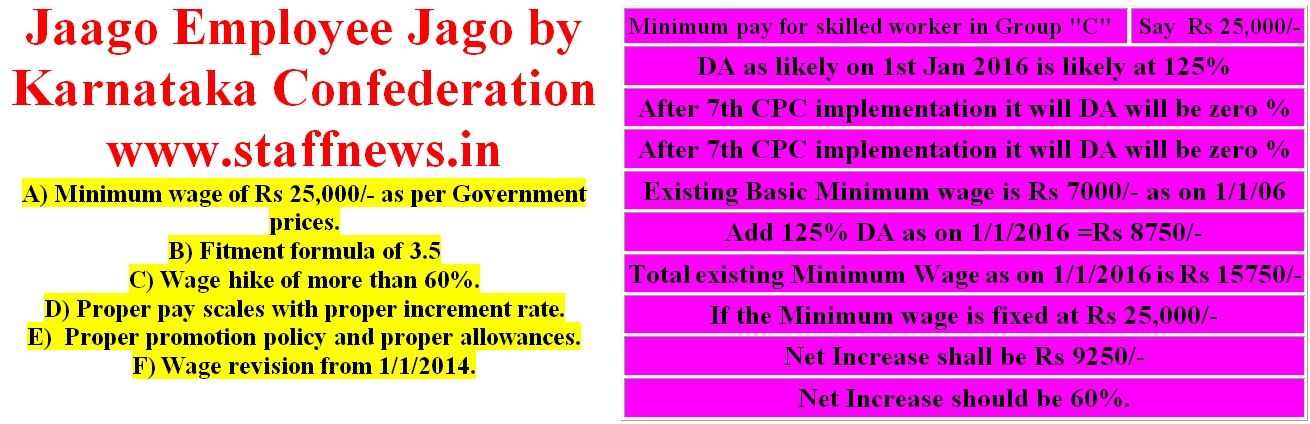 Jaago Employee Jago by Karnataka Confederation
www.staffnews.in

A) Minimum wage of Rs 25,000/- as per Government prices.
B) Fitment formula of 3.5
C) Wage hike of more than 60%.
D) Proper pay scales with proper increment rate.
E) Proper promotion policy and proper allowances.
F) Wage revision from 1/1/2014.

| Minimum pay for skilled worker in Group "C" | Say Rs 25,000/- |
|---|---|
| DA as likely on 1st Jan 2016 is likely at 125% | |
| After 7th CPC implementation it will DA will be zero % | |
| After 7th CPC implementation it will DA will be zero % | |
| Existing Basic Minimum wage is Rs 7000/- as on 1/1/06 | |
| Add 125% DA as on 1/1/2016 =Rs 8750/- | |
| Total existing Minimum Wage as on 1/1/2016 is Rs 15750/- | |
| If the Minimum wage is fixed at Rs 25,000/- | |
| Net Increase shall be Rs 9250/- | |
| Net Increase should be 60%. | |